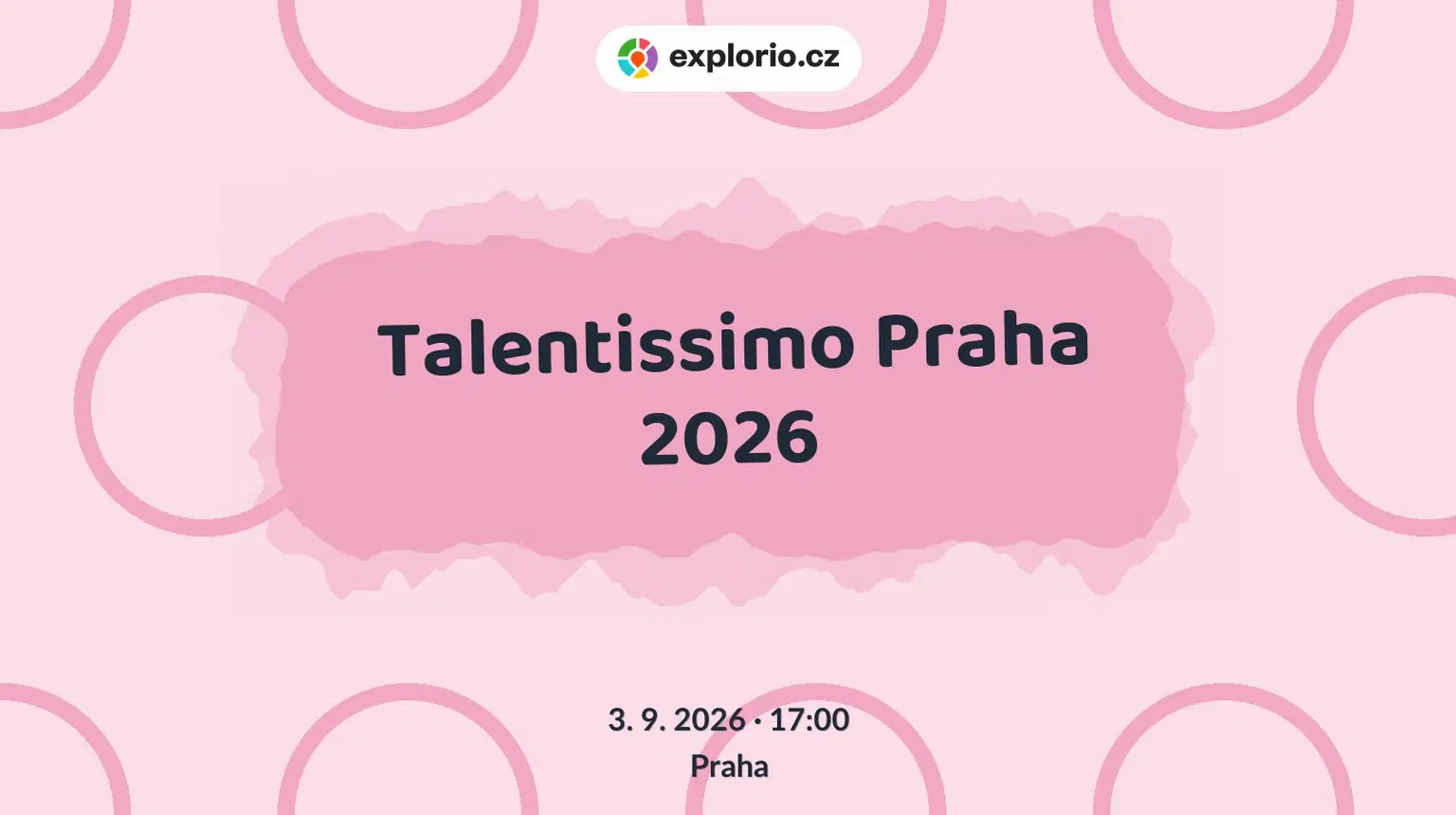 explorio.cz

Talentissimo Praha 2026

3. 9. 2026 · 17:00
Praha